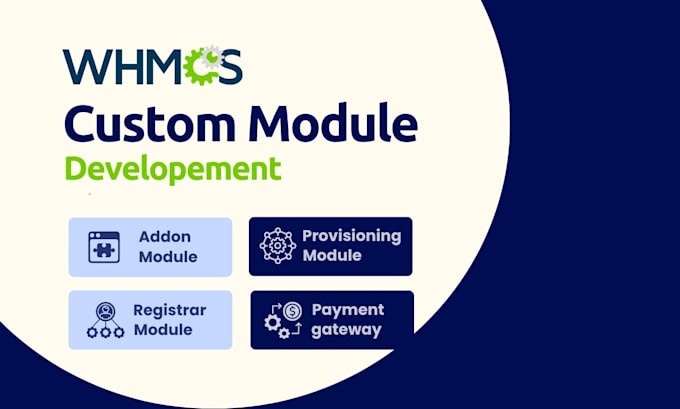 WHMCS
Custom Module
Developement

Addon Module

Provisioning Module

Registrar Module

Payment gateway